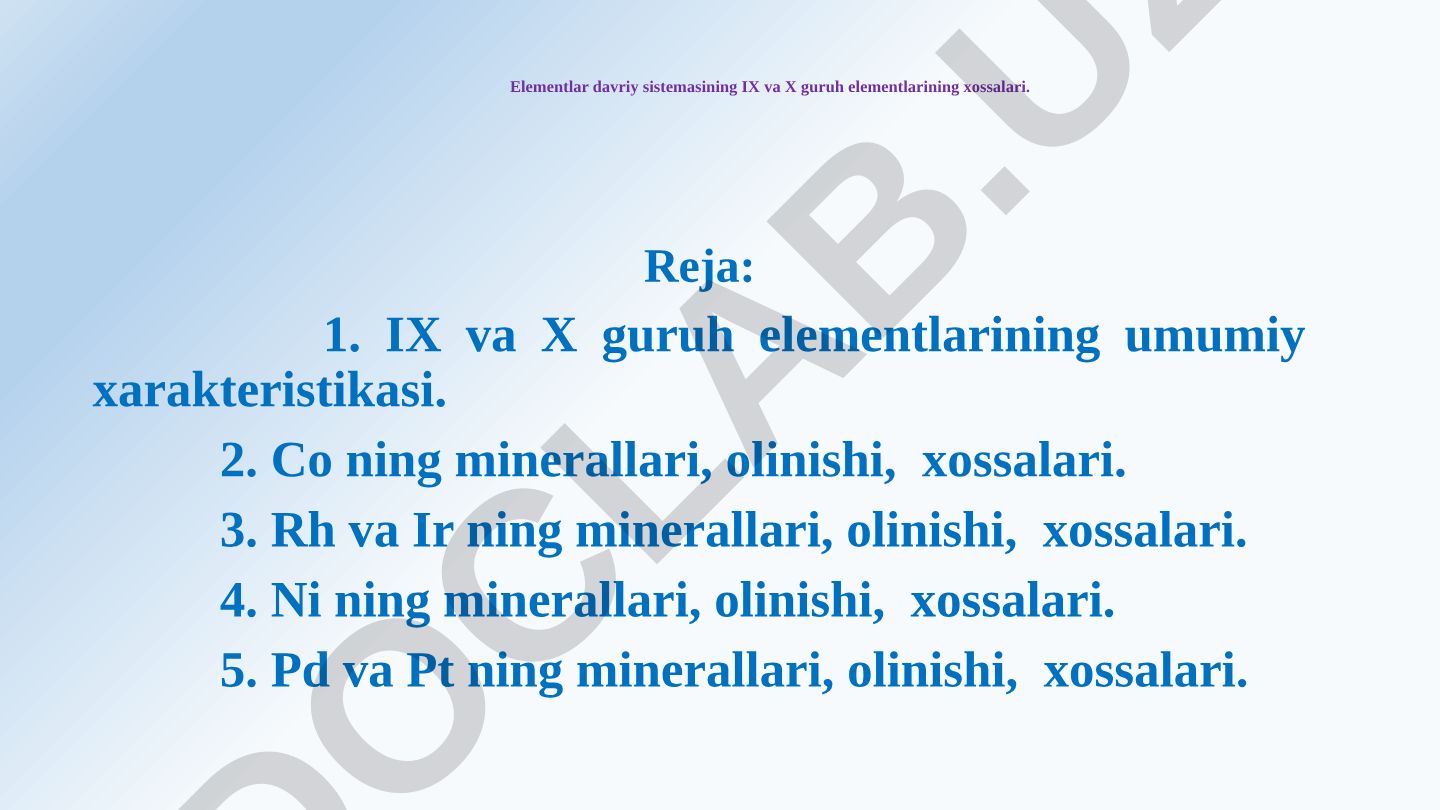 Elementlar davriy sistemasining IX va X guruh elementlarining xossalari.

Reja:

1. IX va X guruh elementlarining umumiy xarakteristikasi.

2. Co ning minerallari, olinishi, xossalari.

3. Rh va Ir ning minerallari, olinishi, xossalari.

4. Ni ning minerallari, olinishi, xossalari.

5. Pd va Pt ning minerallari, olinishi, xossalari.

DOCLAB.UZ